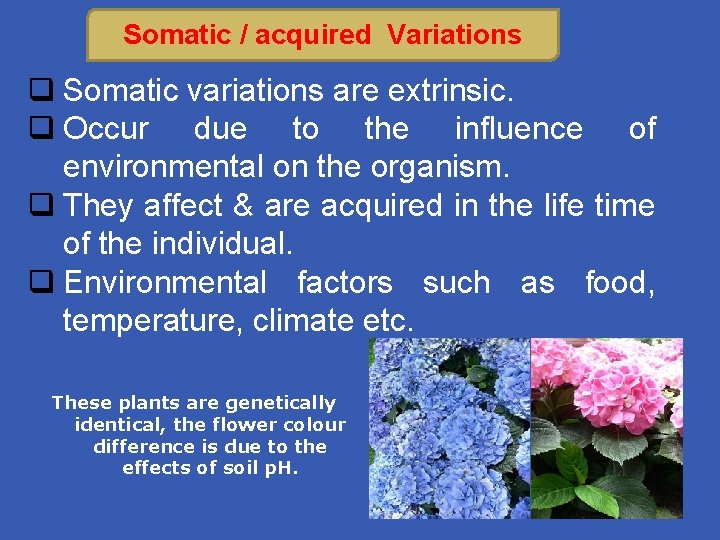 Somatic / acquired Variations

❑ Somatic variations are extrinsic.

❑ Occur due to the influence of environmental on the organism.

❑ They affect & are acquired in the life time of the individual.

❑ Environmental factors such as food, temperature, climate etc.

These plants are genetically identical, the flower colour difference is due to the effects of soil pH.